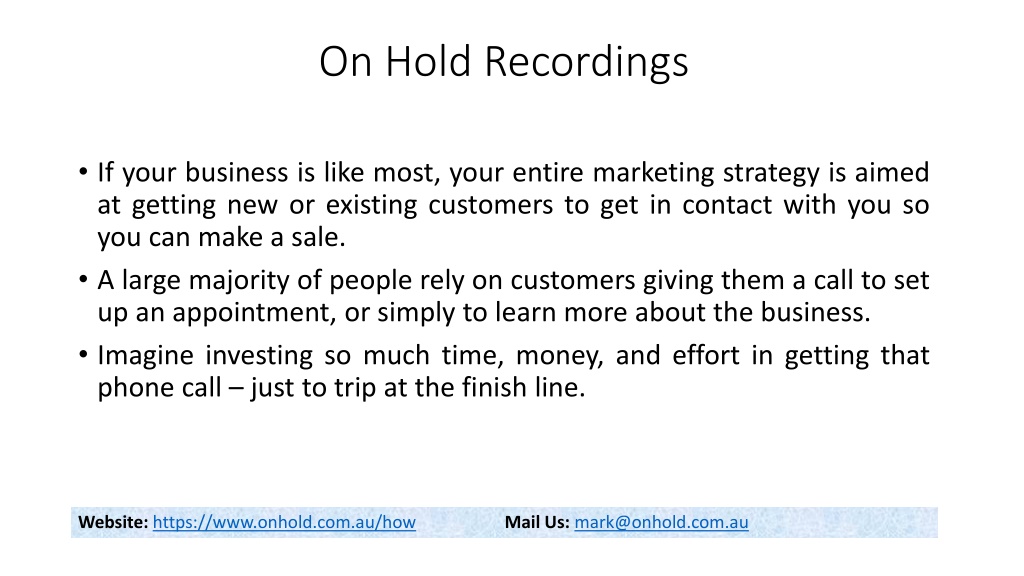 On Hold Recordings

• If your business is like most, your entire marketing strategy is aimed at getting new or existing customers to get in contact with you so you can make a sale.

• A large majority of people rely on customers giving them a call to set up an appointment, or simply to learn more about the business.

• Imagine investing so much time, money, and effort in getting that phone call – just to trip at the finish line.

Website: https://www.onhold.com.au/how Mail Us: mark@onhold.com.au